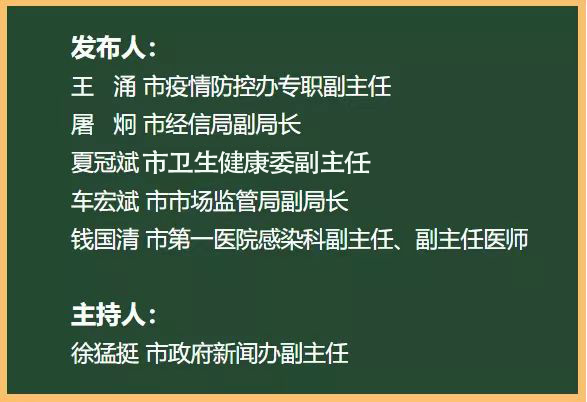 发布人：
王　涌 市疫情防控办专职副主任
屠　炯 市经信局副局长
夏冠斌 市卫生健康委副主任
车宏斌 市市场监管局副局长
钱国清 市第一医院感染科副主任、副主任医师

主持人：
徐猛挺 市政府新闻办副主任